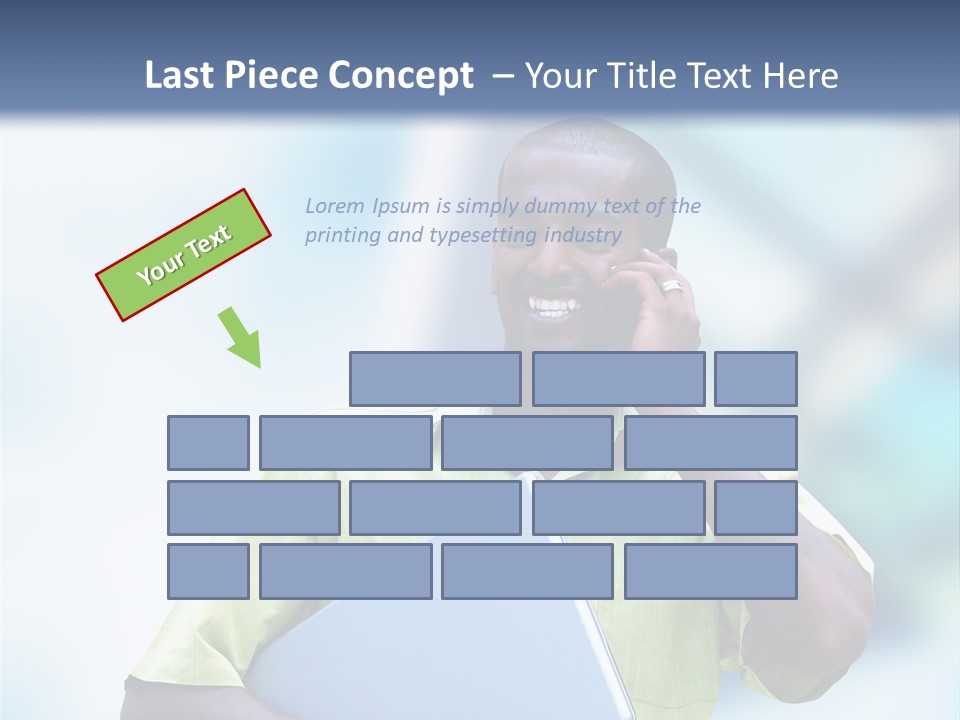 Last Piece Concept – Your Title Text Here

Your Text

Lorem Ipsum is simply dummy text of the printing and typesetting industry